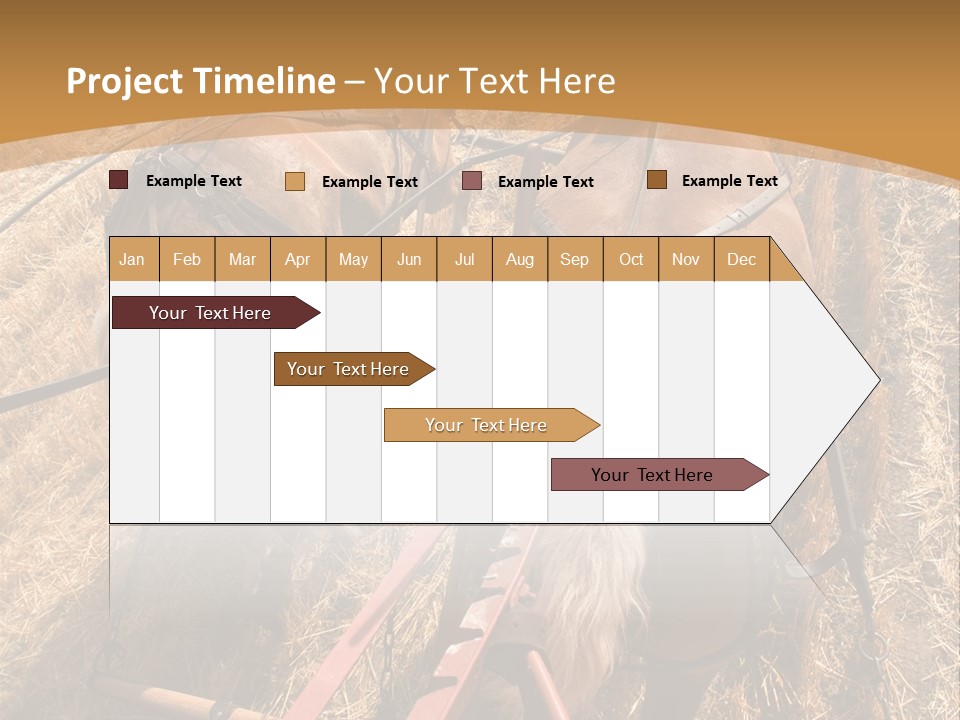 Project Timeline – Your Text Here

Example Text
Example Text
Example Text
Example Text

| Jan | Feb | Mar | Apr | May | Jun | Jul | Aug | Sep | Oct | Nov | Dec |
|---|---|---|---|---|---|---|---|---|---|---|---|

Your Text Here

Your Text Here

Your Text Here

Your Text Here